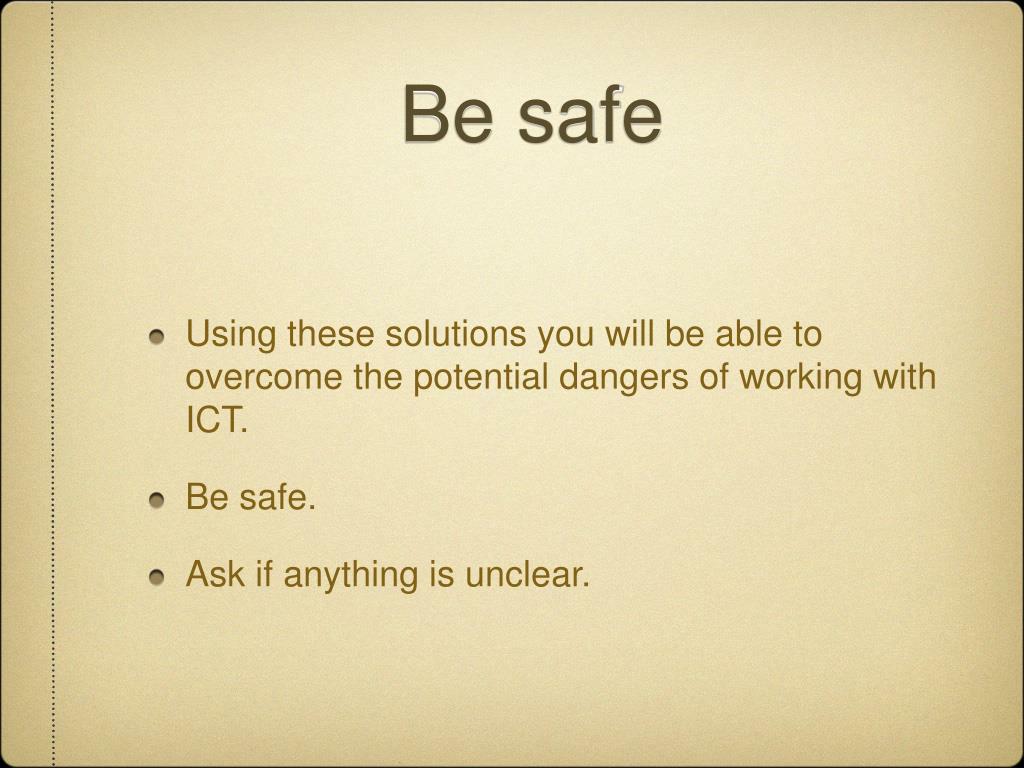 Be safe

- Using these solutions you will be able to overcome the potential dangers of working with ICT.
- Be safe.
- Ask if anything is unclear.